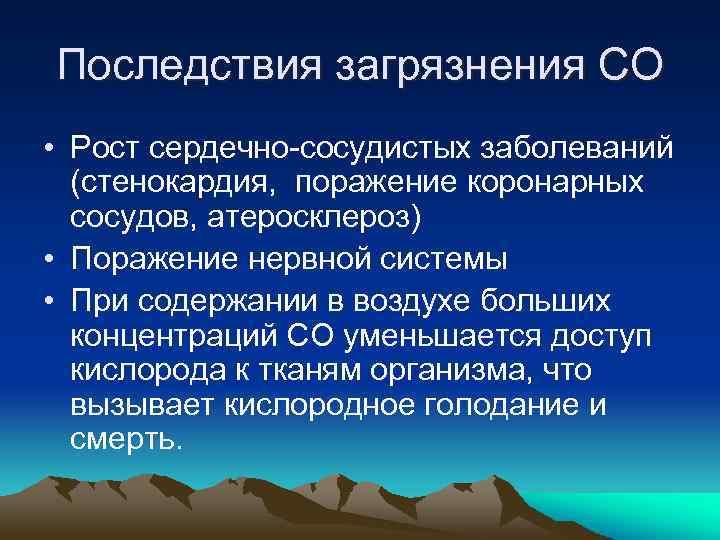 Последствия загрязнения СО

• Рост сердечно-сосудистых заболеваний (стенокардия,  поражение коронарных сосудов, атеросклероз)
• Поражение нервной системы
• При содержании в воздухе больших концентраций СО уменьшается доступ кислорода к тканям организма, что вызывает кислородное голодание и смерть.